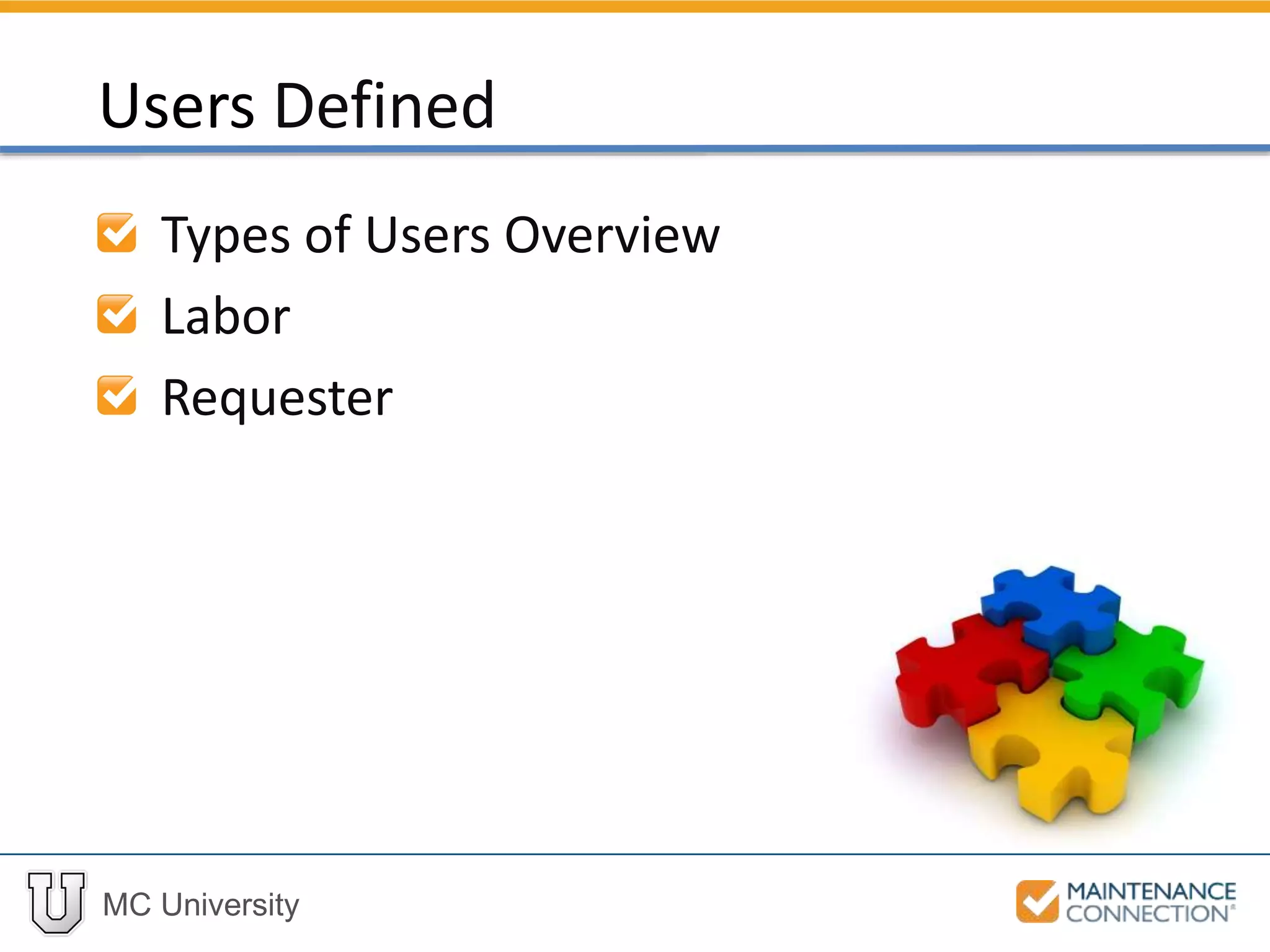 Users Defined

Types of Users Overview

Labor

Requester

U MC University

MAINTENANCE CONNECTION®